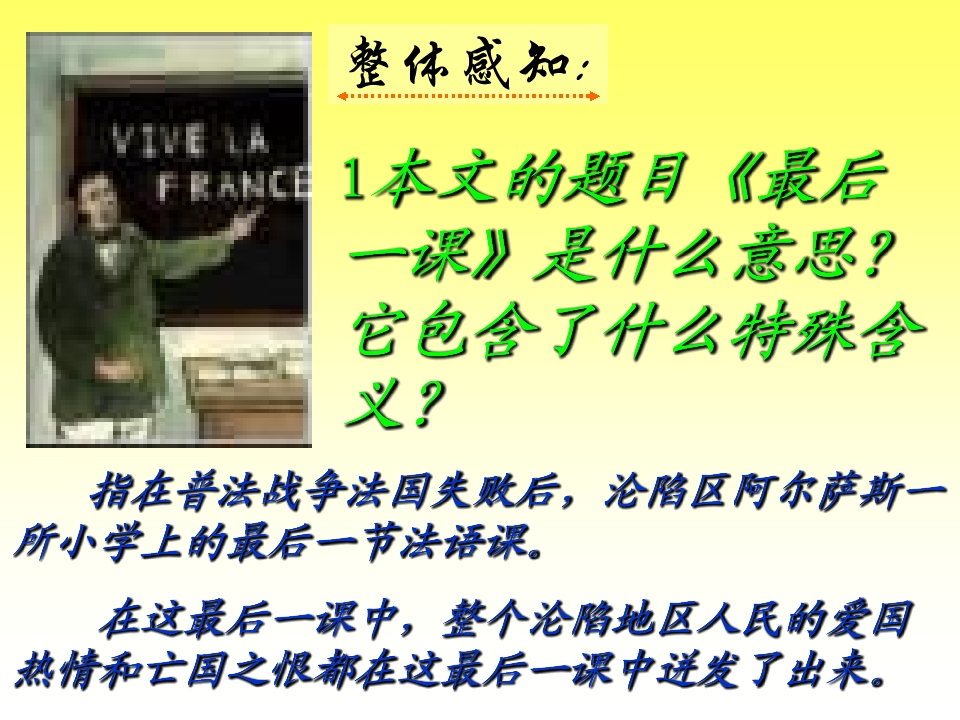 VIVE LA FRANCE

整体感知:

1本文的题目《最后一课》是什么意思?它包含了什么特殊含义?

指在普法战争法国失败后,沦陷区阿尔萨斯一所小学上的最后一节法语课。

在这最后一课中,整个沦陷地区人民的爱国热情和亡国之恨都在这最后一课中迸发了出来。